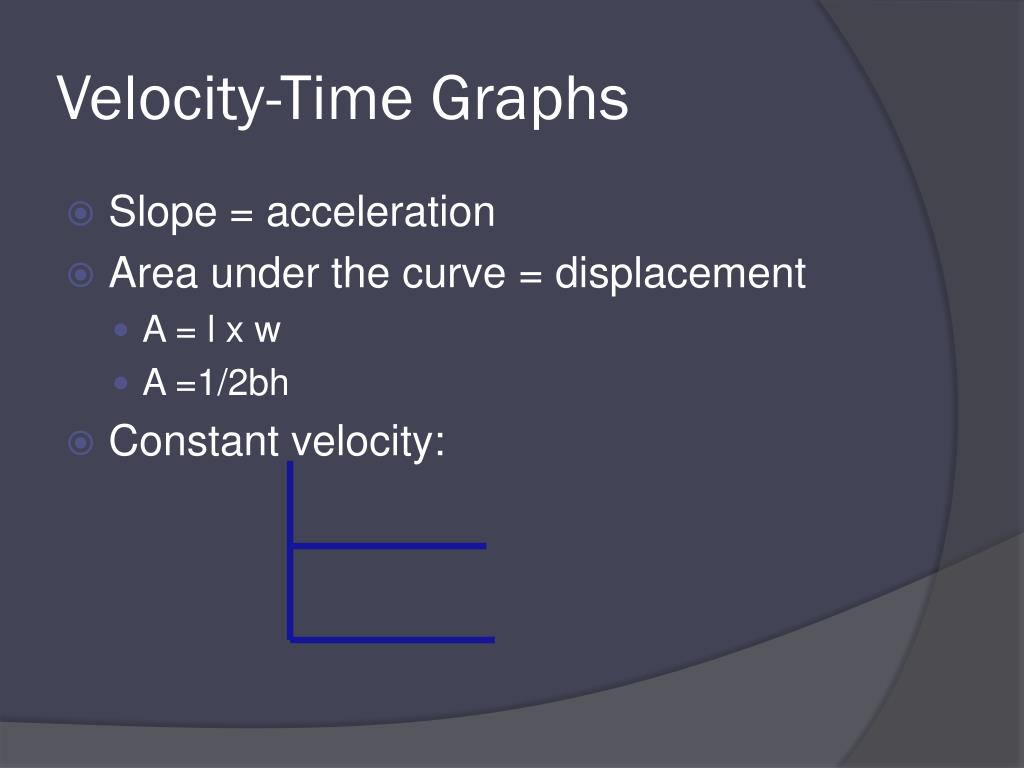 Velocity-Time Graphs

Slope = acceleration

Area under the curve = displacement

A = l x w

A =1/2bh

Constant velocity: